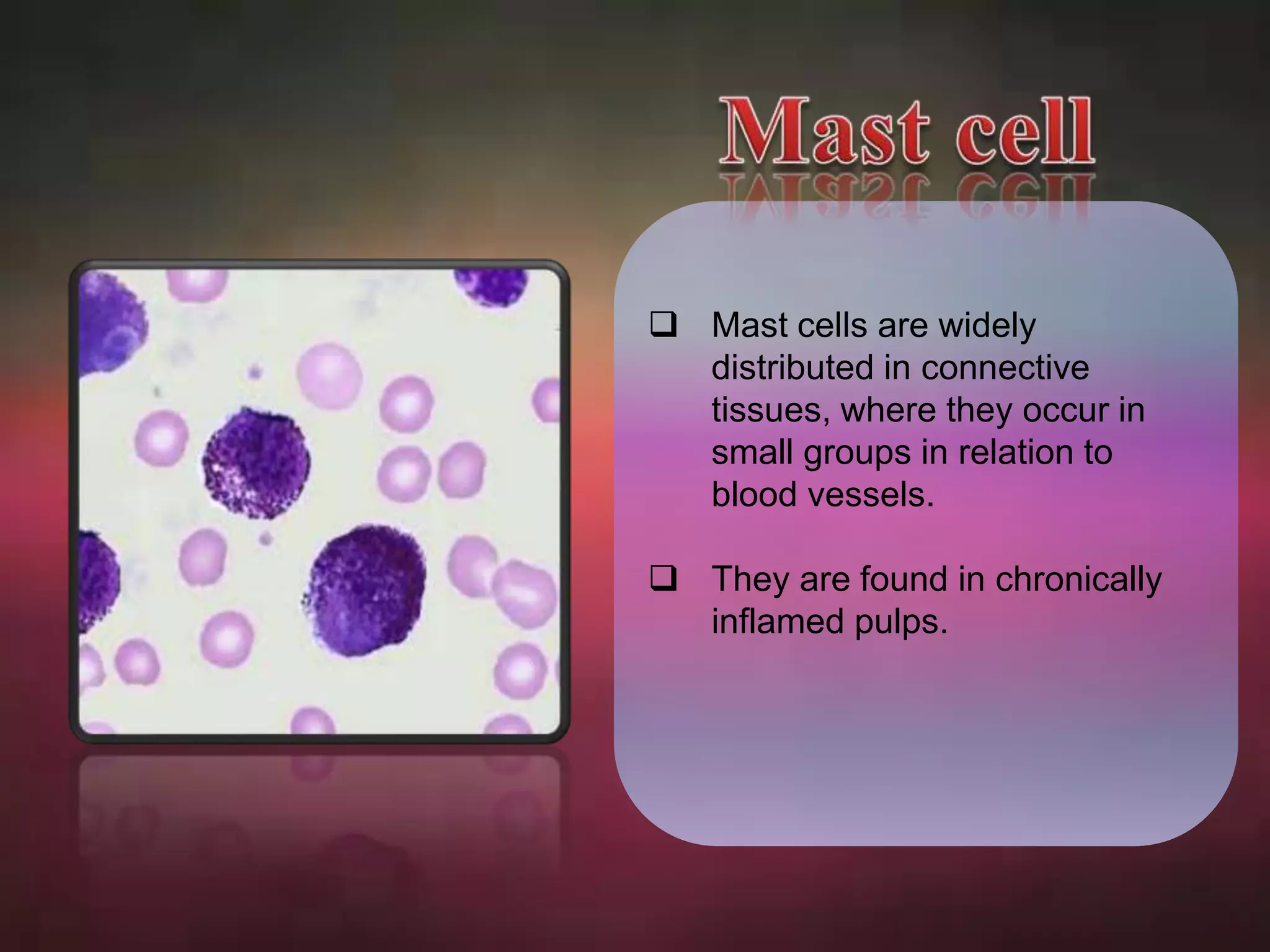 Mast cell

❑ Mast cells are widely distributed in connective tissues, where they occur in small groups in relation to blood vessels.

❑ They are found in chronically inflamed pulps.